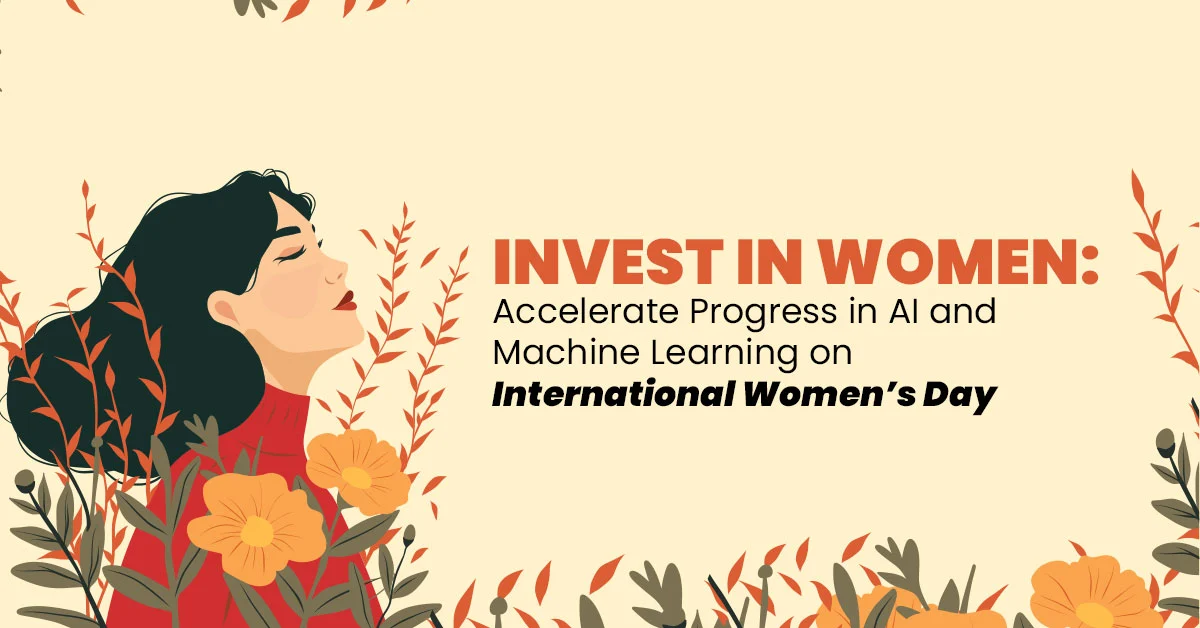 INVEST IN WOMEN:
Accelerate Progress in AI and Machine Learning on
International Women's Day